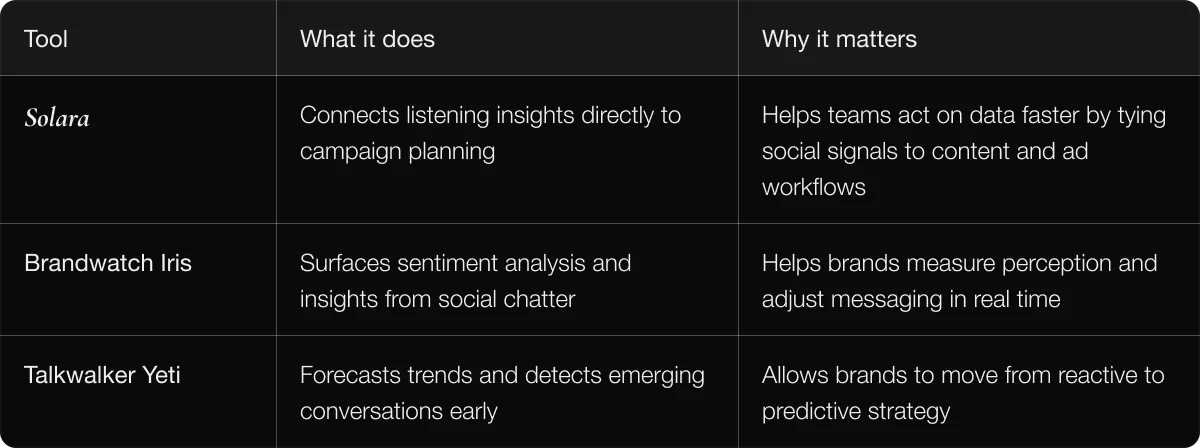 | Tool | What it does | Why it matters |
|---|---|---|
| Solara | Connects listening insights directly to campaign planning | Helps teams act on data faster by tying social signals to content and ad workflows |
| Brandwatch Iris | Surfaces sentiment analysis and insights from social chatter | Helps brands measure perception and adjust messaging in real time |
| Talkwalker Yeti | Forecasts trends and detects emerging conversations early | Allows brands to move from reactive to predictive strategy |